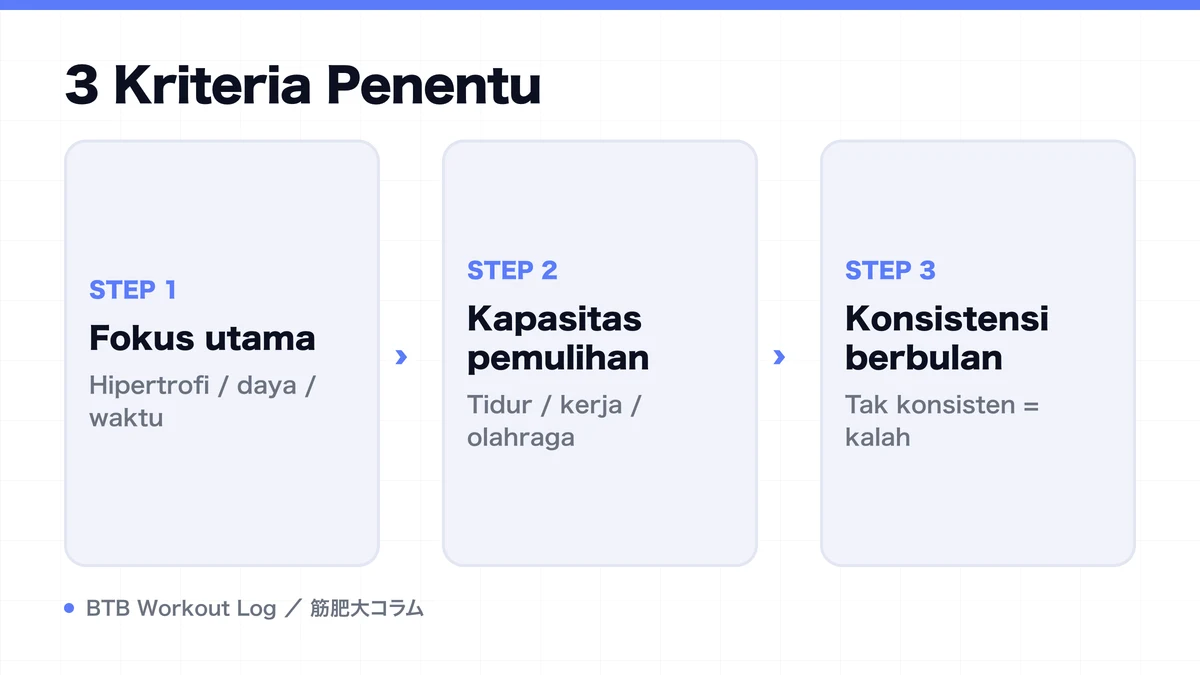 3 Kriteria Penentu

STEP 1
Fokus utama
Hipertrofi / daya / waktu

›

STEP 2
Kapasitas pemulihan
Tidur / kerja / olahraga

›

STEP 3
Konsistensi berbulan
Tak konsisten = kalah

BTB Workout Log ／ 筋肥大コラム